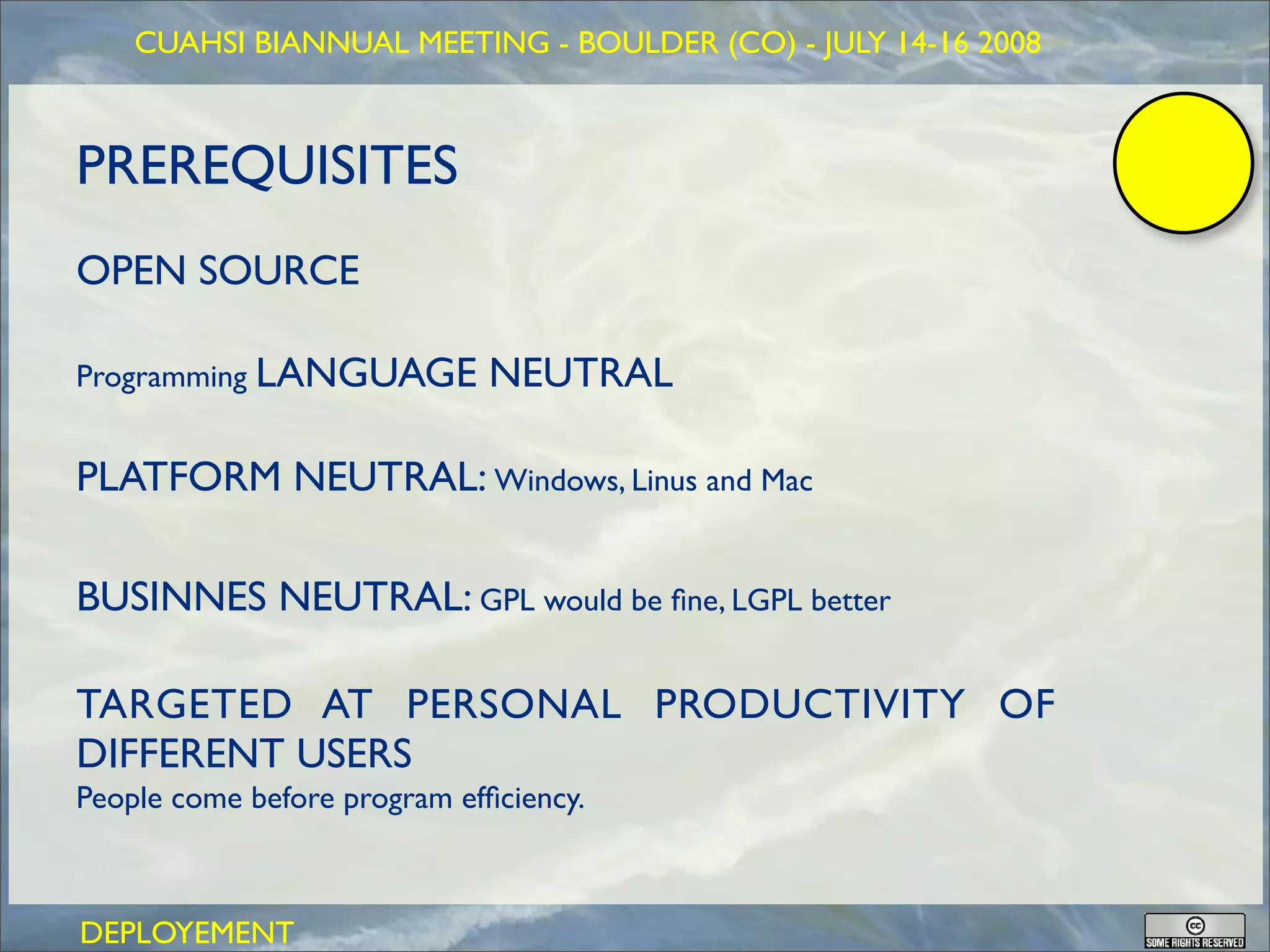 CUAHSI BIANNUAL MEETING - BOULDER (CO) - JULY 14-16 2008

PREREQUISITES

OPEN SOURCE

Programming LANGUAGE NEUTRAL

PLATFORM NEUTRAL: Windows, Linus and Mac

BUSINNES NEUTRAL: GPL would be fine, LGPL better

TARGETED AT PERSONAL PRODUCTIVITY OF DIFFERENT USERS
People come before program efficiency.

DEPLOYEMENT

cc SOME RIGHTS RESERVED